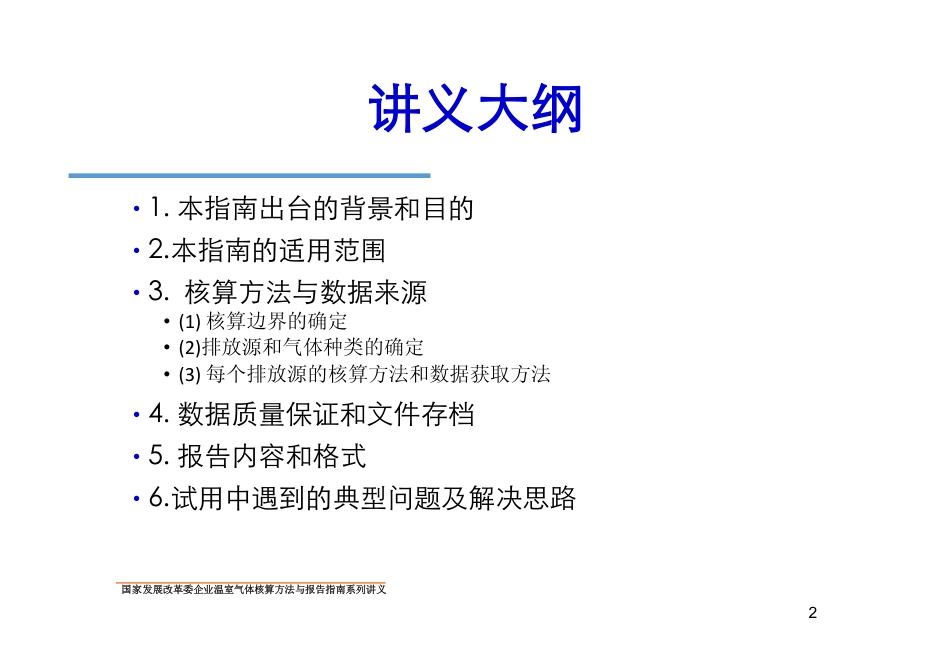 讲义大纲

• 1. 本指南出台的背景和目的
• 2.本指南的适用范围
• 3. 核算方法与数据来源
  • (1) 核算边界的确定
  • (2)排放源和气体种类的确定
  • (3) 每个排放源的核算方法和数据获取方法
• 4. 数据质量保证和文件存档
• 5. 报告内容和格式
• 6.试用中遇到的典型问题及解决思路

国家发展改革委企业温室气体核算方法与报告指南系列讲义

2